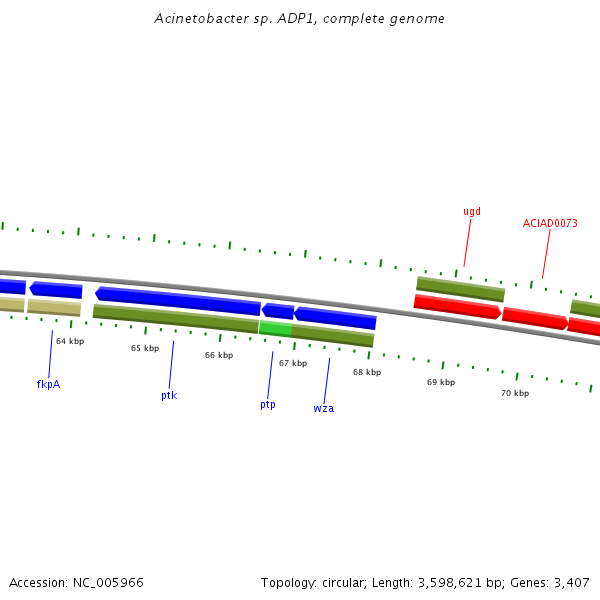 Acinetobacter sp. ADP1, complete genome

ugd

ACIAD0073

64 kbp

65 kbp

66 kbp

67 kbp

68 kbp

69 kbp

70 kbp

fkpA

ptk

ptp

wza

Accession: NC_005966

Topology: circular; Length: 3,598,621 bp; Genes: 3,407